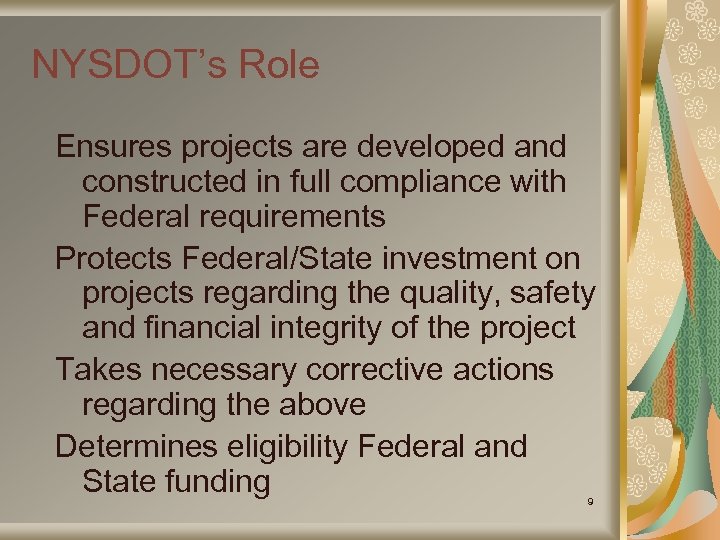 NYSDOT's Role

Ensures projects are developed and constructed in full compliance with Federal requirements

Protects Federal/State investment on projects regarding the quality, safety and financial integrity of the project

Takes necessary corrective actions regarding the above

Determines eligibility Federal and State funding

9